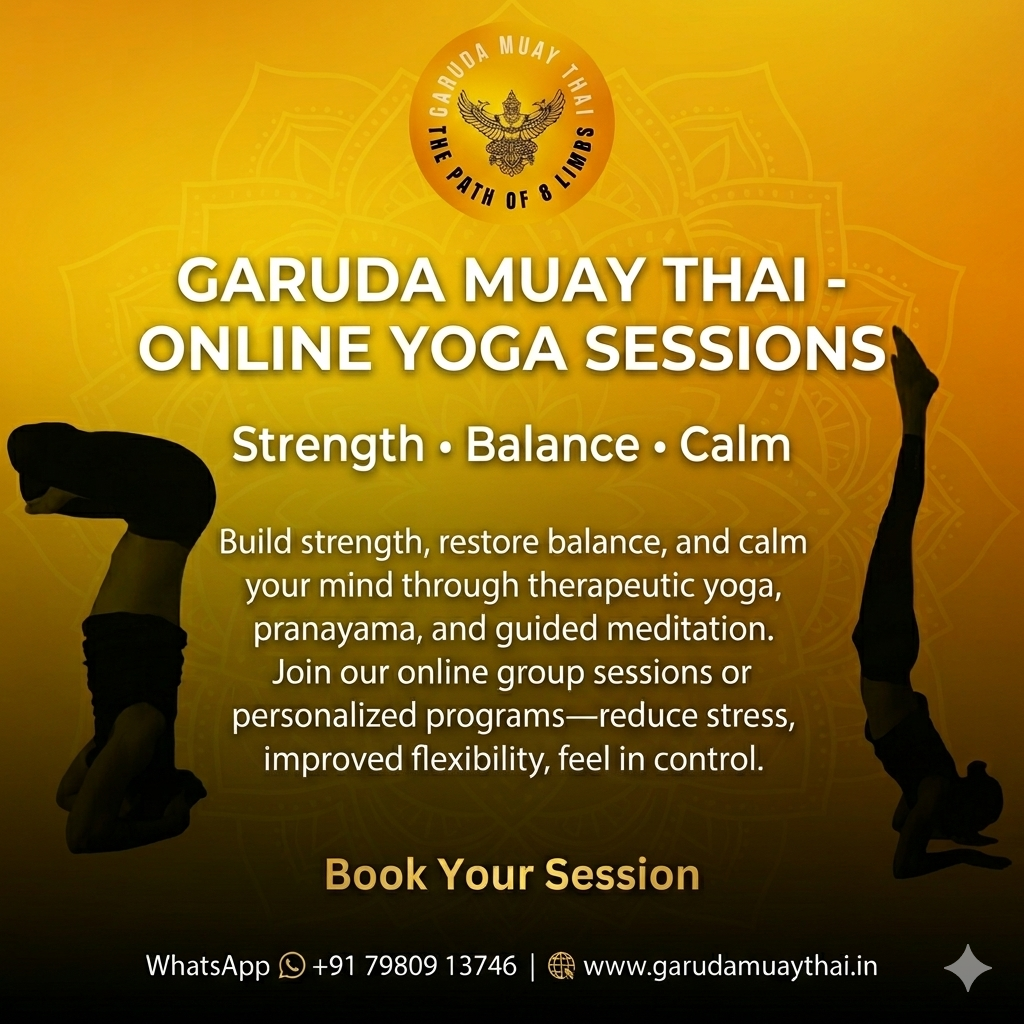 GARUDA MUAY THAI
THE PATH OF 8 LIMBS

GARUDA MUAY THAI - ONLINE YOGA SESSIONS

Strength • Balance • Calm

Build strength, restore balance, and calm your mind through therapeutic yoga, pranayama, and guided meditation. Join our online group sessions or personalized programs—reduce stress, improved flexibility, feel in control.

Book Your Session

WhatsApp +91 79809 13746 | www.garudamuaythai.in